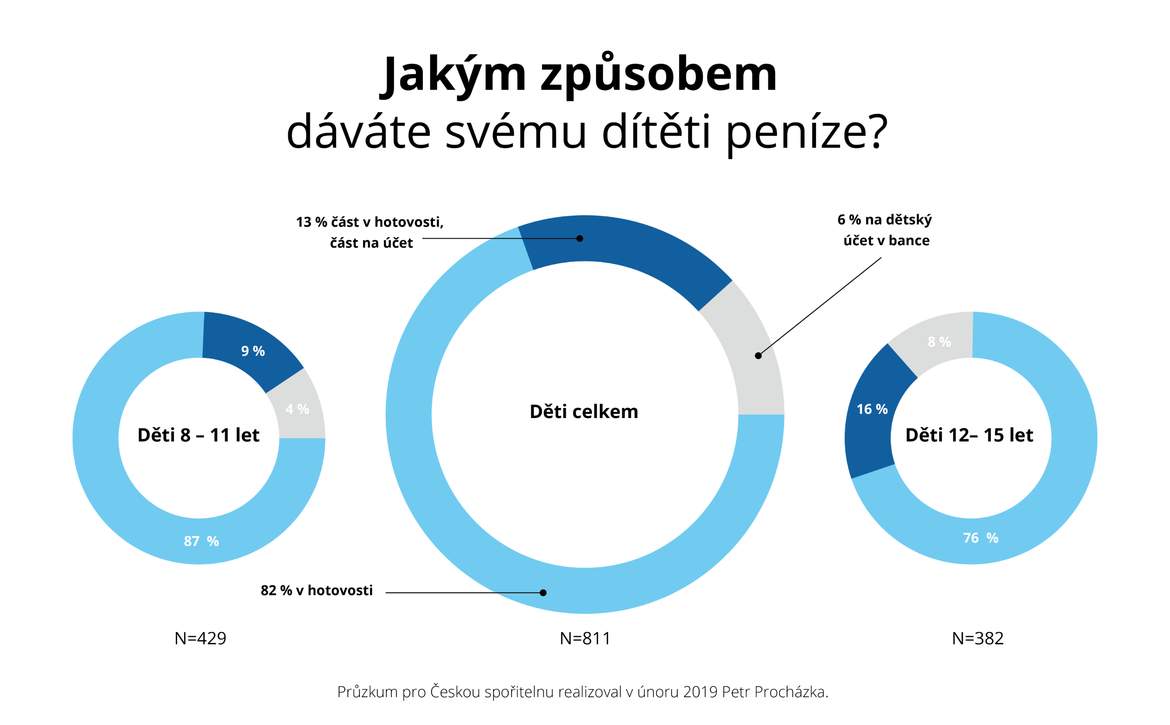 Jakým způsobem
dáváte svému dítěti peníze?

13 % část v hotovosti, část na účet

6 % na dětský účet v bance

9 %

4 %

Děti 8 – 11 let

87 %

Děti celkem

82 % v hotovosti

8 %

16 %

Děti 12– 15 let

76 %

N=429

N=811

N=382

Průzkum pro Českou spořitelnu realizoval v únoru 2019 Petr Procházka.